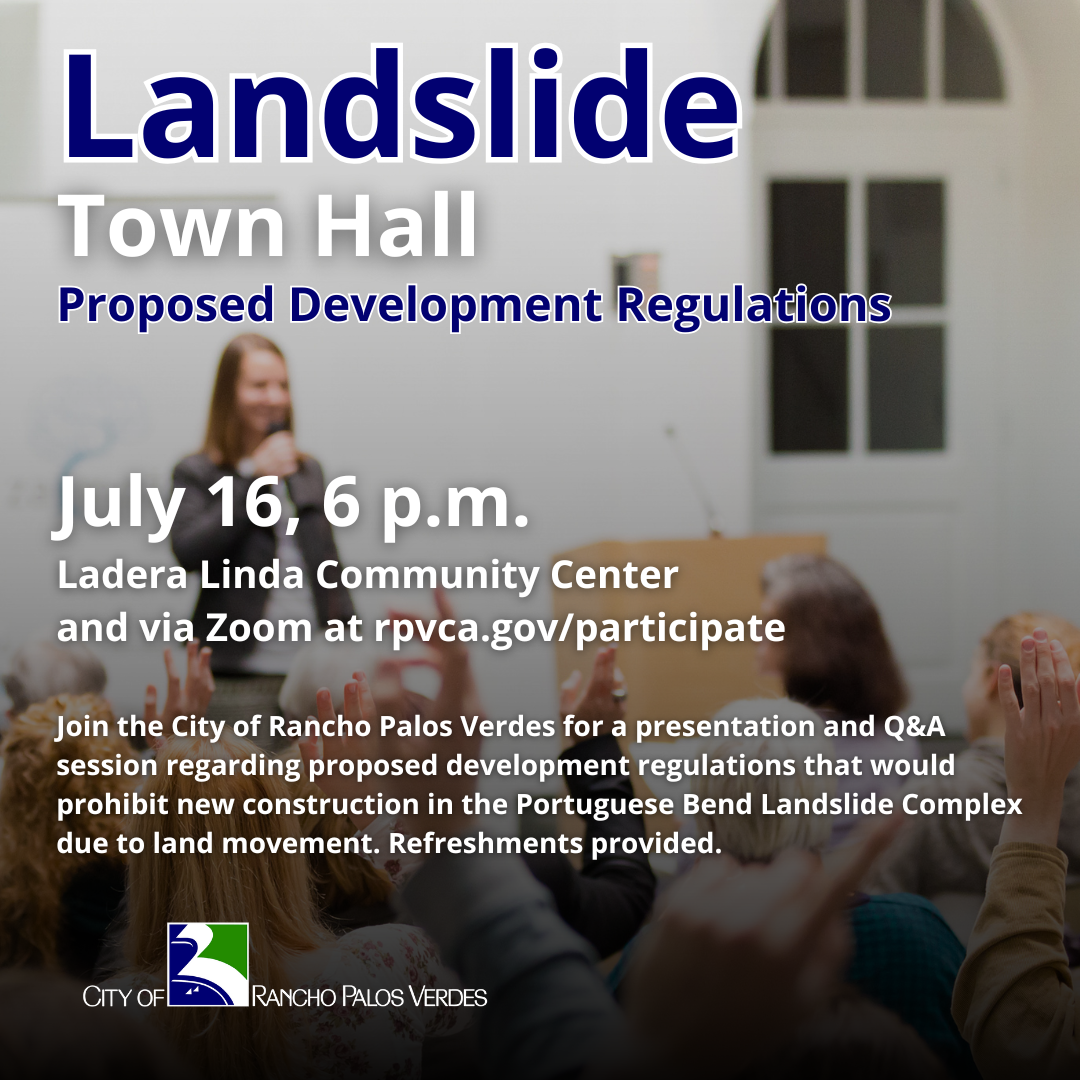 Landslide
Town Hall
Proposed Development Regulations

July 16, 6 p.m.
Ladera Linda Community Center
and via Zoom at rpvca.gov/participate

Join the City of Rancho Palos Verdes for a presentation and Q&A session regarding proposed development regulations that would prohibit new construction in the Portuguese Bend Landslide Complex due to land movement. Refreshments provided.

CITY OF RANCHO PALOS VERDES